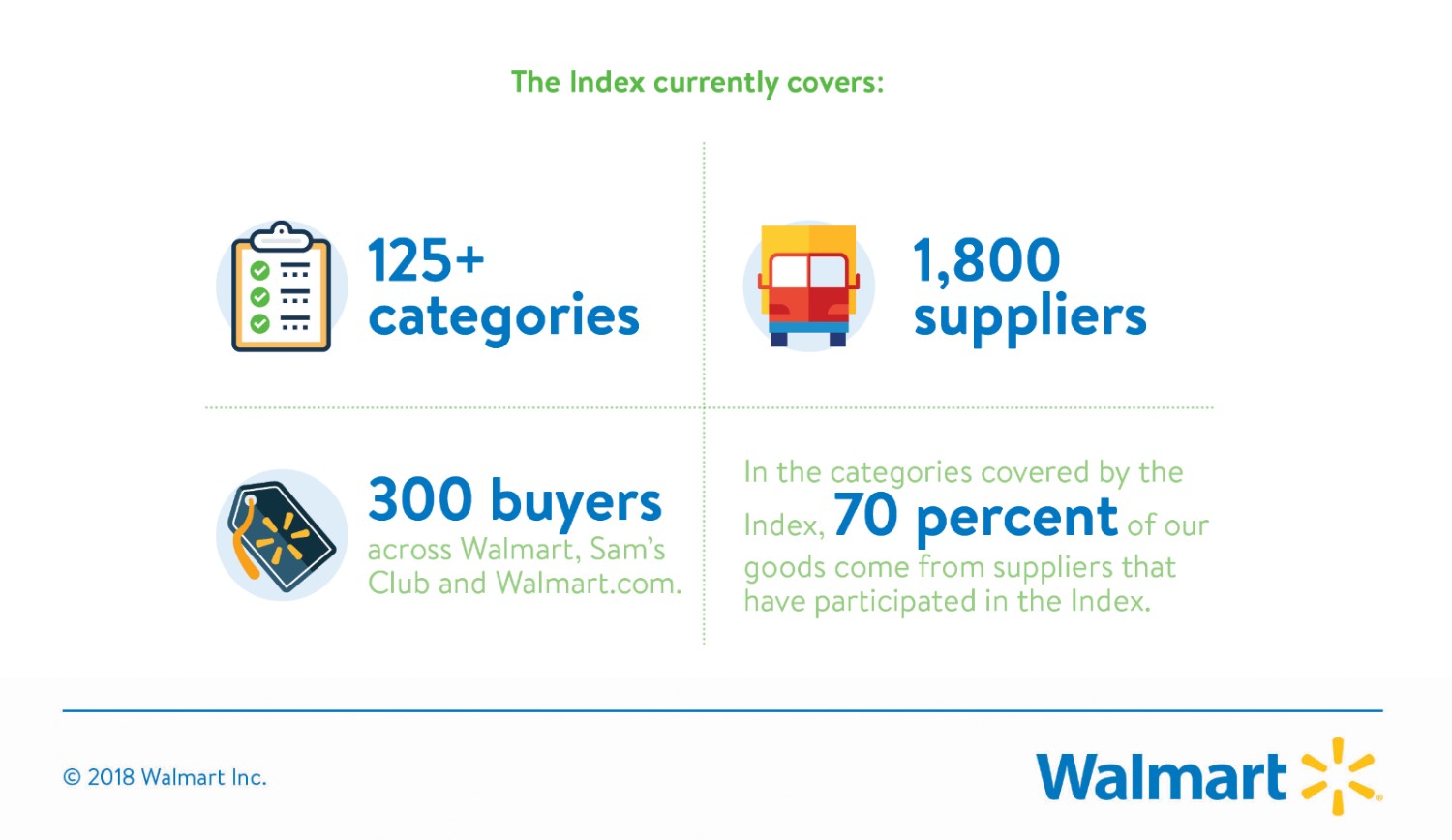 The Index currently covers:

125+ categories

1,800 suppliers

300 buyers across Walmart, Sam's Club and Walmart.com.

In the categories covered by the Index, 70 percent of our goods come from suppliers that have participated in the Index.

© 2018 Walmart Inc.

Walmart